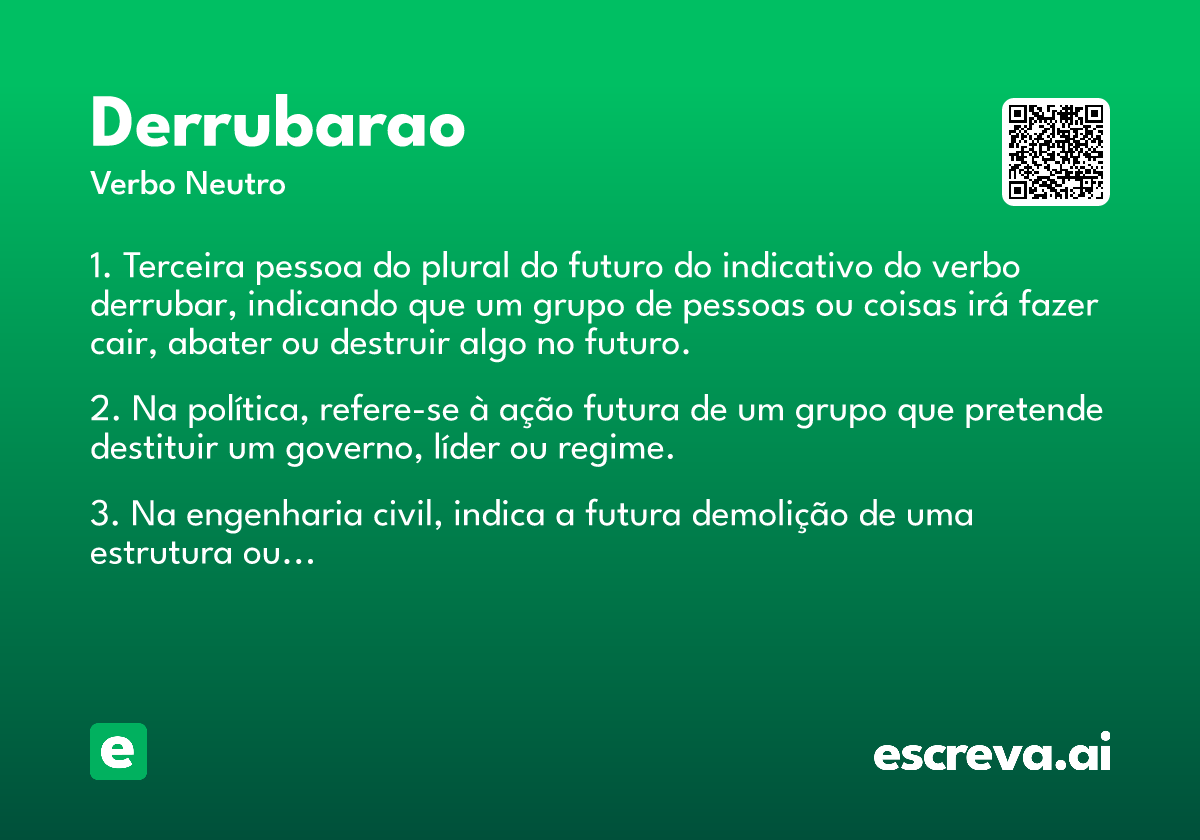 Derrubarao
Verbo Neutro

1. Terceira pessoa do plural do futuro do indicativo do verbo derrubar, indicando que um grupo de pessoas ou coisas irá fazer cair, abater ou destruir algo no futuro.

2. Na política, refere-se à ação futura de um grupo que pretende destituir um governo, líder ou regime.

3. Na engenharia civil, indica a futura demolição de uma estrutura ou...

e

escreva.ai